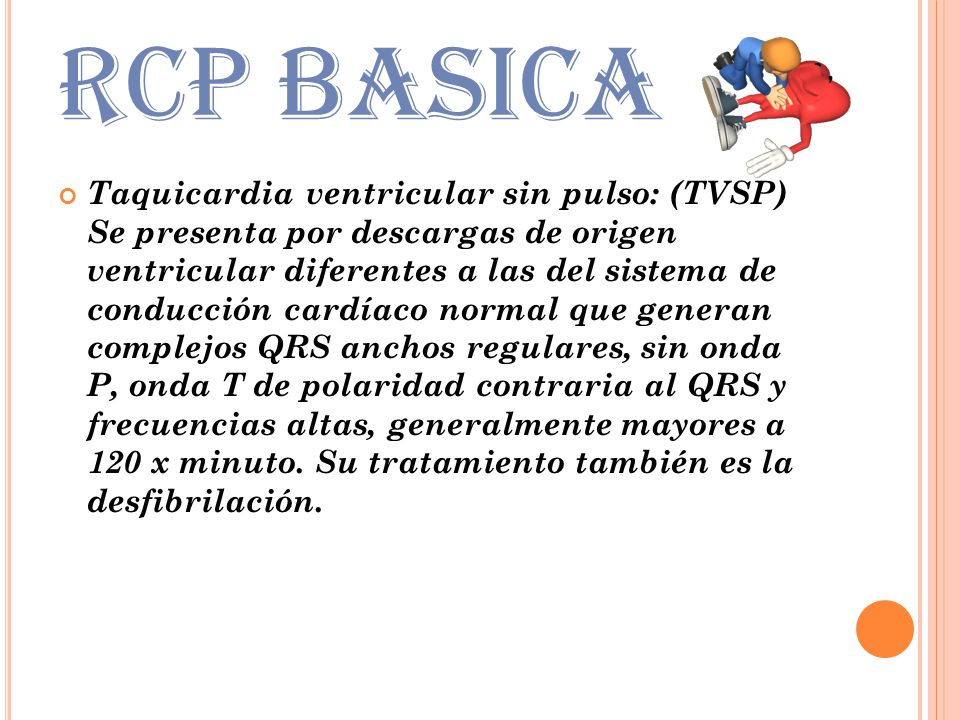 RCP BASICA

Taquicardia ventricular sin pulso: (TVSP) Se presenta por descargas de origen ventricular diferentes a las del sistema de conducción cardíaco normal que generan complejos QRS anchos regulares, sin onda P, onda T de polaridad contraria al QRS y frecuencias altas, generalmente mayores a 120 x minuto. Su tratamiento también es la desfibrilación.